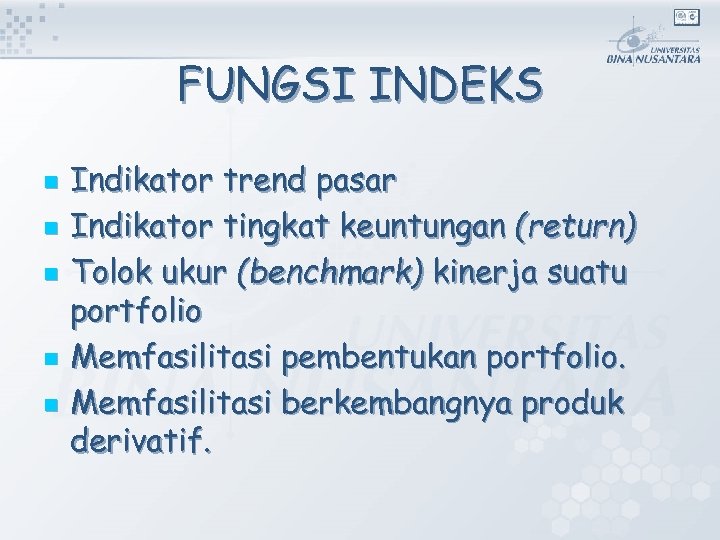 UNIVERSITAS BINA NUSANTARA

FUNGSI INDEKS

Indikator trend pasar
Indikator tingkat keuntungan (return)
Tolok ukur (benchmark) kinerja suatu portfolio
Memfasilitasi pembentukan portfolio.
Memfasilitasi berkembangnya produk derivatif.

UNIVERSITAS BINA NUSANTARA